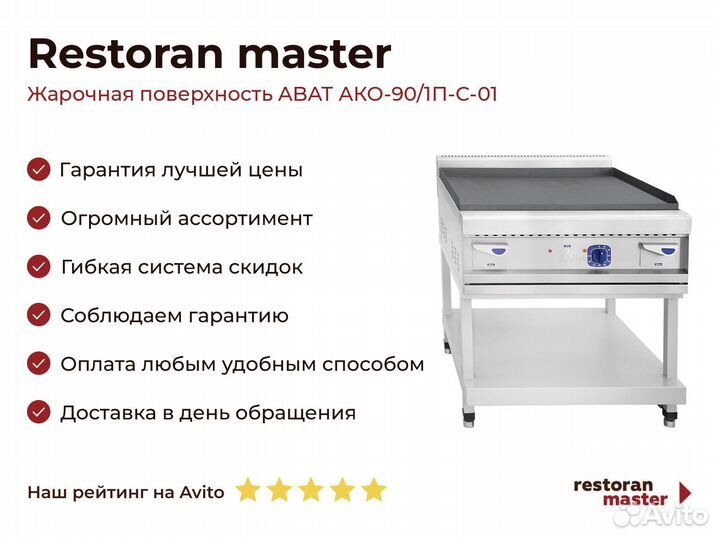 Restoran master

Жарочная поверхность ABAT АКО-90/1П-С-01

Гарантия лучшей цены

Огромный ассортимент

Гибкая система скидок

Соблюдаем гарантию

Оплата любым удобным способом

Доставка в день обращения

Наш рейтинг на Avito

restoran master

Avito